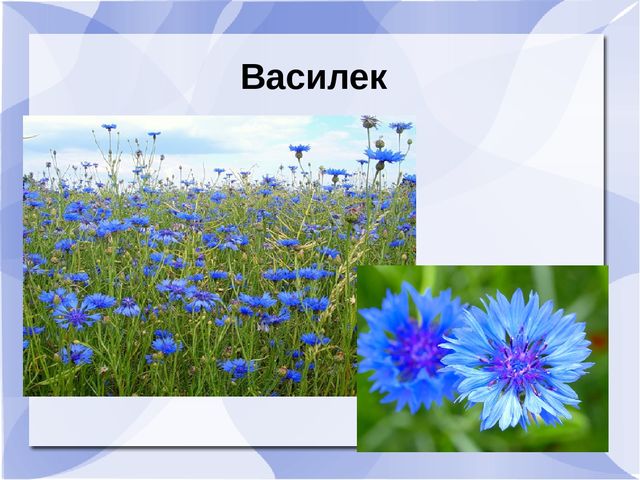 Василек